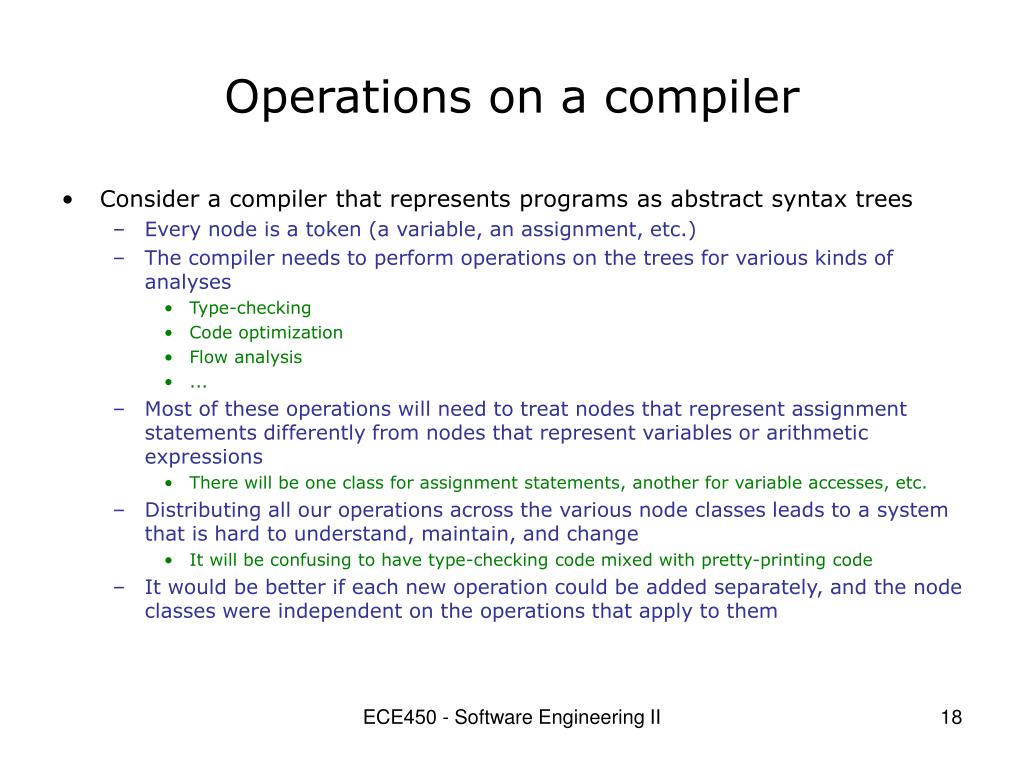 Operations on a compiler

• Consider a compiler that represents programs as abstract syntax trees
  – Every node is a token (a variable, an assignment, etc.)
  – The compiler needs to perform operations on the trees for various kinds of analyses
    • Type-checking
    • Code optimization
    • Flow analysis
    • ...
  – Most of these operations will need to treat nodes that represent assignment statements differently from nodes that represent variables or arithmetic expressions
    • There will be one class for assignment statements, another for variable accesses, etc.
  – Distributing all our operations across the various node classes leads to a system that is hard to understand, maintain, and change
    • It will be confusing to have type-checking code mixed with pretty-printing code
  – It would be better if each new operation could be added separately, and the node classes were independent on the operations that apply to them

ECE450 - Software Engineering II

18